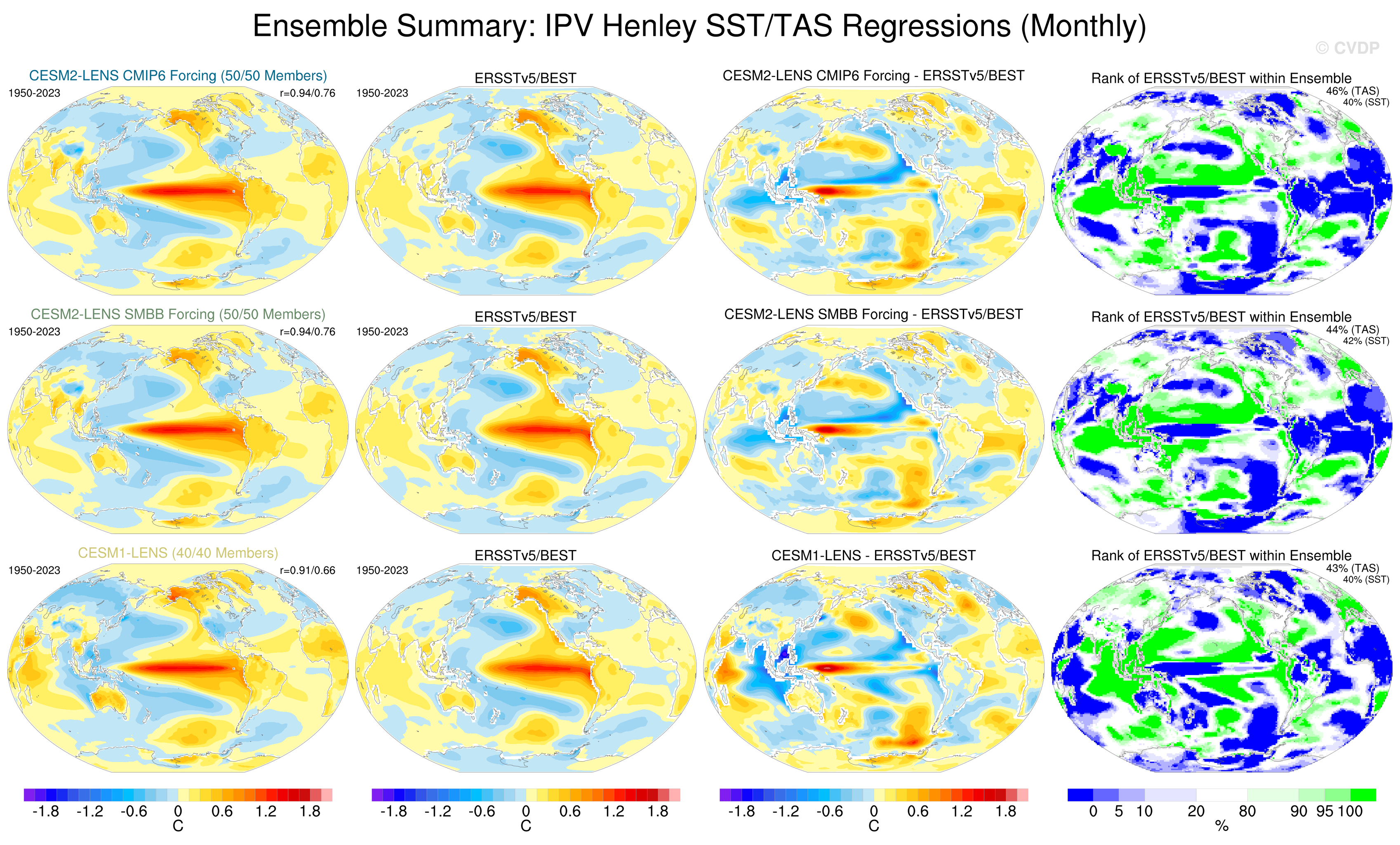 Ensemble Summary: IPV Henley SST/TAS Regressions (Monthly)

© CVDP

CESM2-LENS CMIP6 Forcing (50/50 Members)
1950-2023 r=0.94/0.76

ERSSTv5/BEST
1950-2023

CESM2-LENS CMIP6 Forcing - ERSSTv5/BEST

Rank of ERSSTv5/BEST within Ensemble
46% (TAS)
40% (SST)

CESM2-LENS SMBB Forcing (50/50 Members)
1950-2023 r=0.94/0.76

ERSSTv5/BEST
1950-2023

CESM2-LENS SMBB Forcing - ERSSTv5/BEST

Rank of ERSSTv5/BEST within Ensemble
44% (TAS)
42% (SST)

CESM1-LENS (40/40 Members)
1950-2023 r=0.91/0.66

ERSSTv5/BEST
1950-2023

CESM1-LENS - ERSSTv5/BEST

Rank of ERSSTv5/BEST within Ensemble
43% (TAS)
40% (SST)

-1.8 -1.2 -0.6 0 0.6 1.2 1.8
C

-1.8 -1.2 -0.6 0 0.6 1.2 1.8
C

-1.8 -1.2 -0.6 0 0.6 1.2 1.8
C

0 5 10 20 80 90 95 100
%